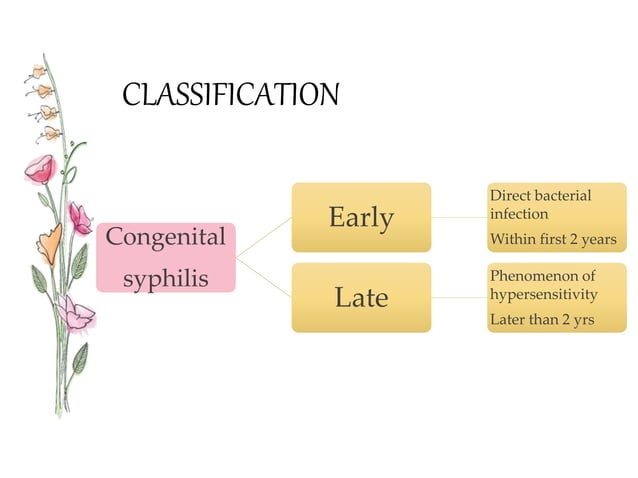 CLASSIFICATION

Congenital syphilis

Early

Direct bacterial infection

Within first 2 years

Late

Phenomenon of hypersensitivity

Later than 2 yrs